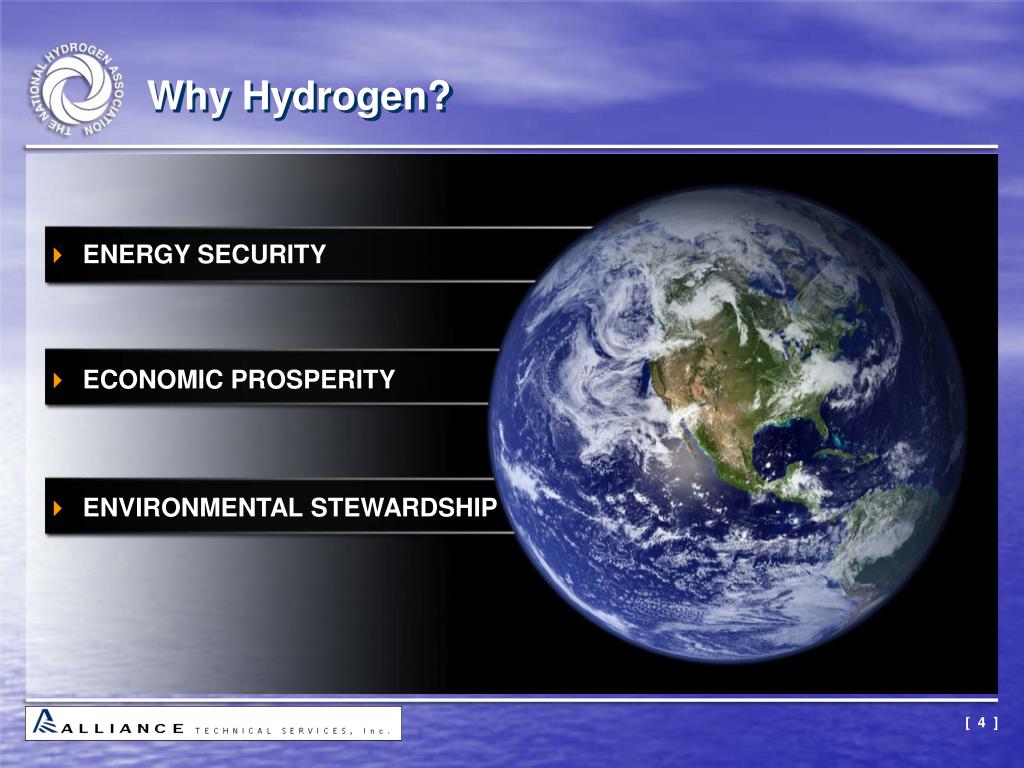 THE NATIONAL HYDROGEN ASSOCIATION

Why Hydrogen?

ENERGY SECURITY

ECONOMIC PROSPERITY

ENVIRONMENTAL STEWARDSHIP

ALLIANCE TECHNICAL SERVICES, Inc.

[ 4 ]